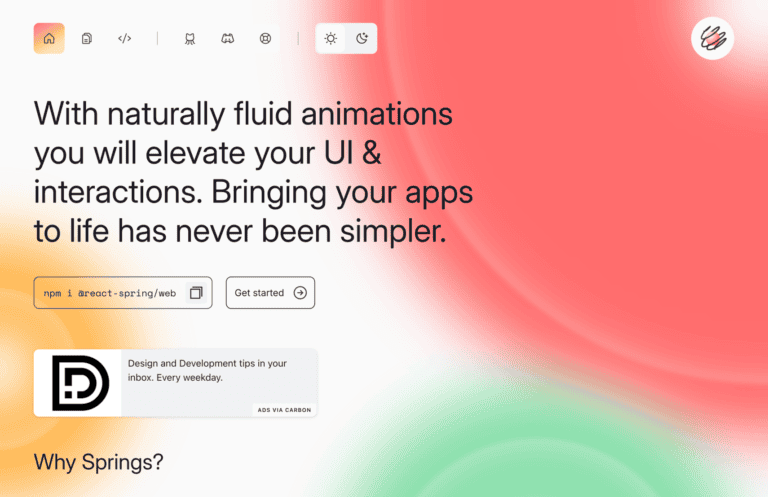 With naturally fluid animations you will elevate your UI & interactions. Bringing your apps to life has never been simpler.

npm i @react-spring/web

Get started

Design and Development tips in your inbox. Every weekday.

ADS VIA CARBON

Why Springs?